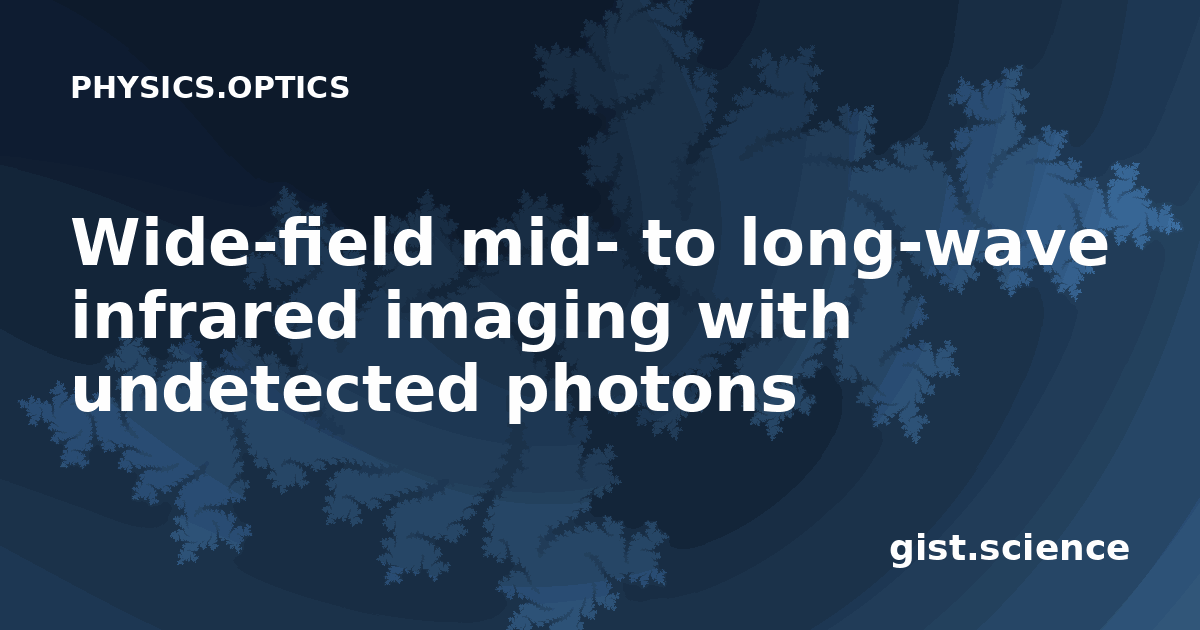 PHYSICS.OPTICS

Wide-field mid- to long-wave infrared imaging with undetected photons

gist.science